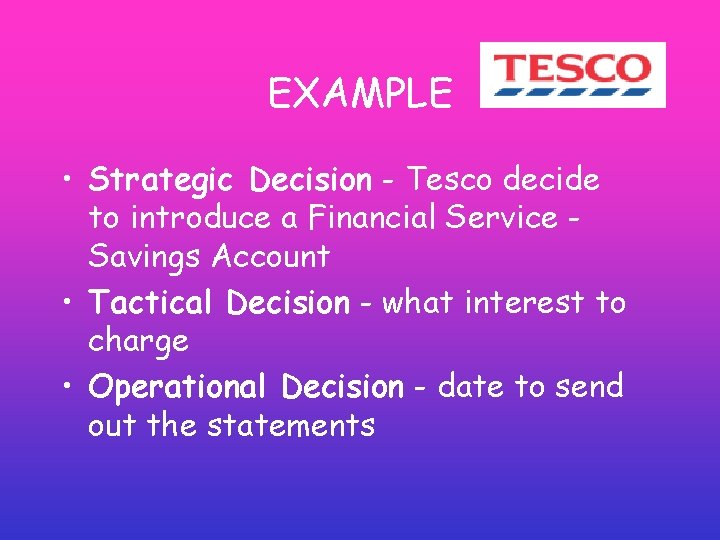 EXAMPLE

TESCO

• Strategic Decision - Tesco decide to introduce a Financial Service - Savings Account
• Tactical Decision - what interest to charge
• Operational Decision - date to send out the statements